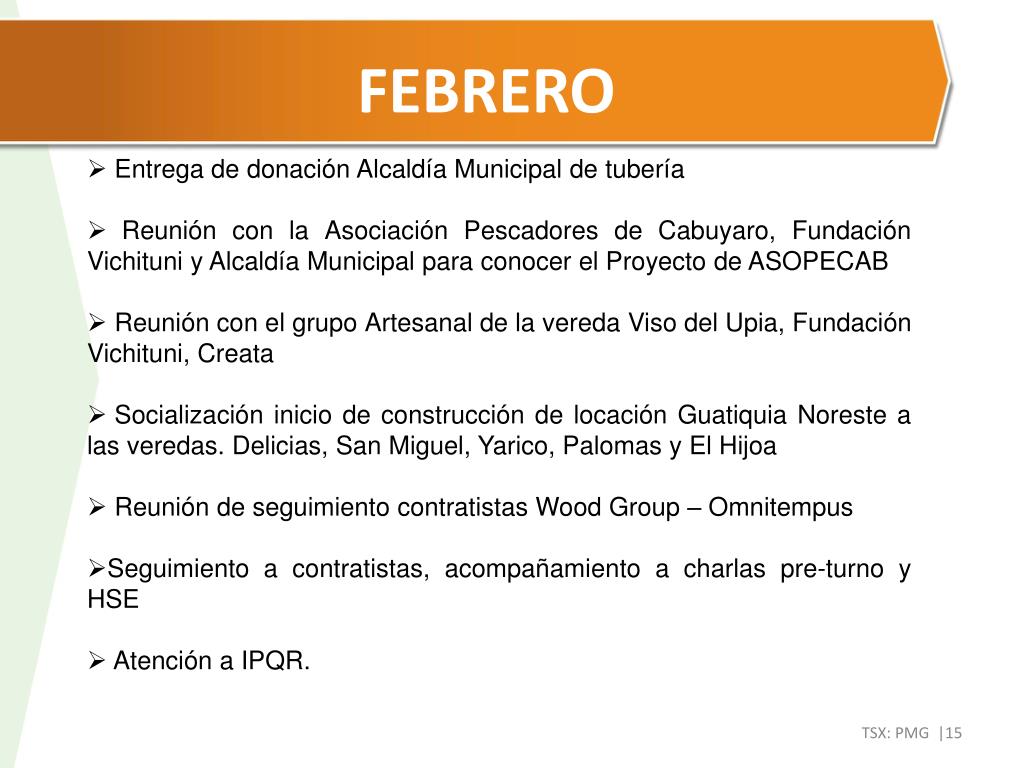 FEBRERO

➢ Entrega de donación Alcaldía Municipal de tubería

➢ Reunión con la Asociación Pescadores de Cabuyaro, Fundación Vichituni y Alcaldía Municipal para conocer el Proyecto de ASOPECAB

➢ Reunión con el grupo Artesanal de la vereda Viso del Upia, Fundación Vichituni, Creata

➢ Socialización inicio de construcción de locación Guatiquia Noreste a las veredas. Delicias, San Miguel, Yarico, Palomas y El Hijoa

➢ Reunión de seguimiento contratistas Wood Group – Omnitempus

➢Seguimiento a contratistas, acompañamiento a charlas pre-turno y HSE

➢ Atención a IPQR.

TSX: PMG |15